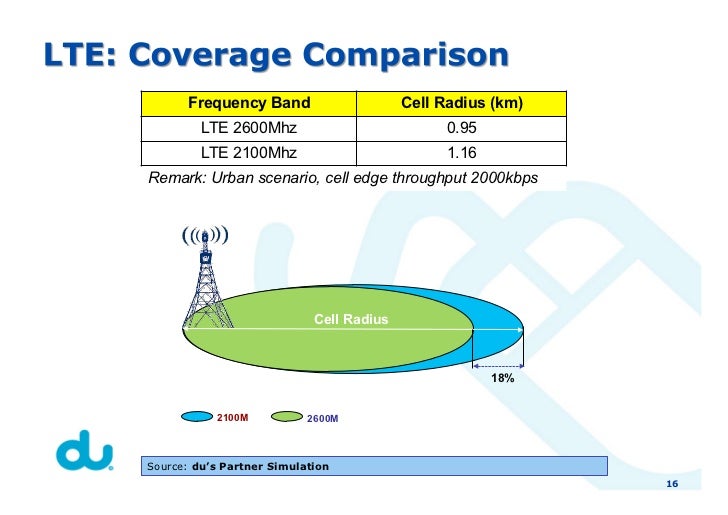 LTE: Coverage Comparison

| Frequency Band | Cell Radius (km) |
|---|---|
| LTE 2600Mhz | 0.95 |
| LTE 2100Mhz | 1.16 |

Remark: Urban scenario, cell edge throughput 2000kbps

Cell Radius

18%

2100M 2600M

du

Source: du's Partner Simulation

16